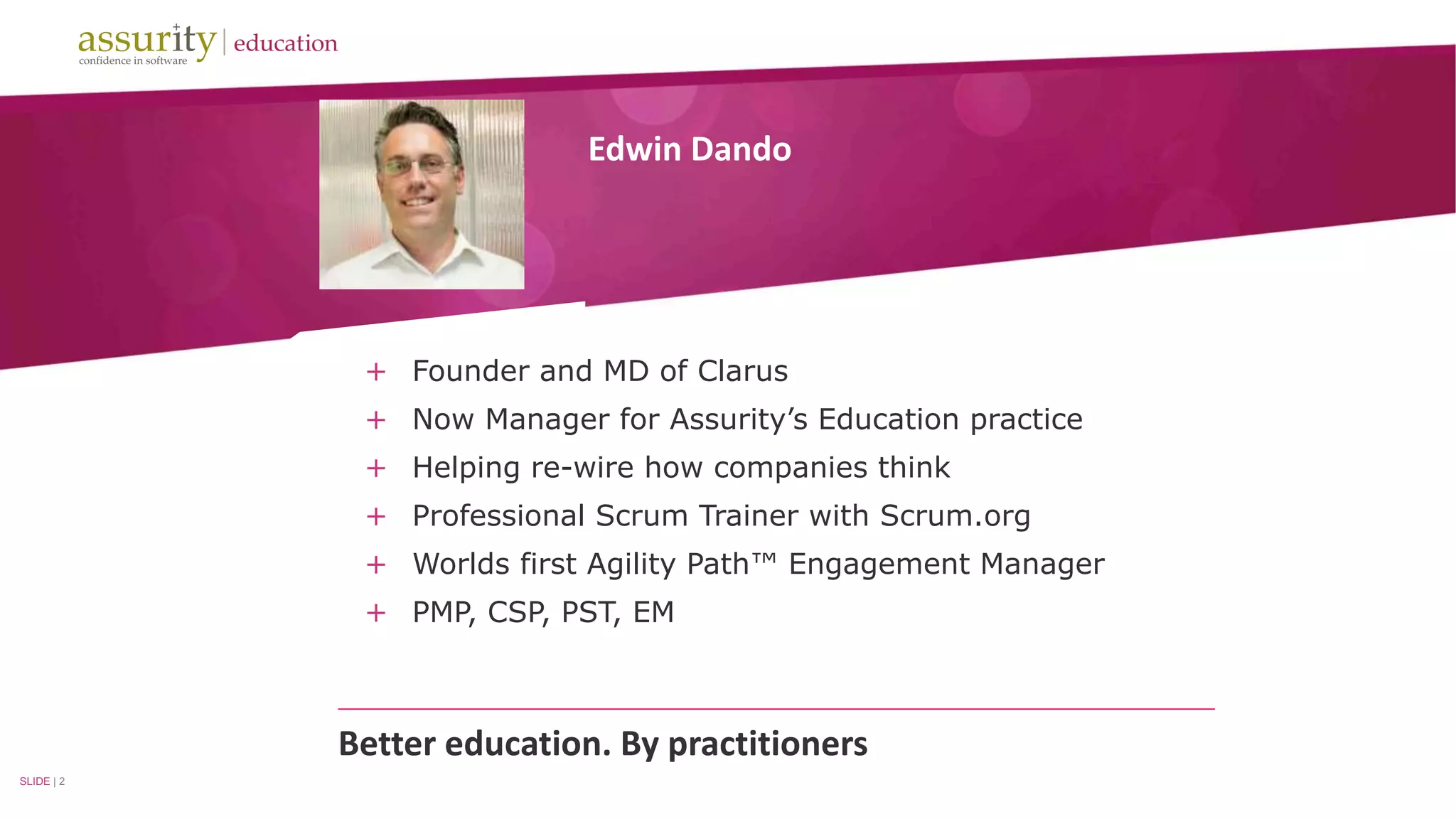 assurity | education
confidence in software

Edwin Dando

+ Founder and MD of Clarus
+ Now Manager for Assurity's Education practice
+ Helping re-wire how companies think
+ Professional Scrum Trainer with Scrum.org
+ Worlds first Agility Path™ Engagement Manager
+ PMP, CSP, PST, EM

Better education. By practitioners

SLIDE | 2